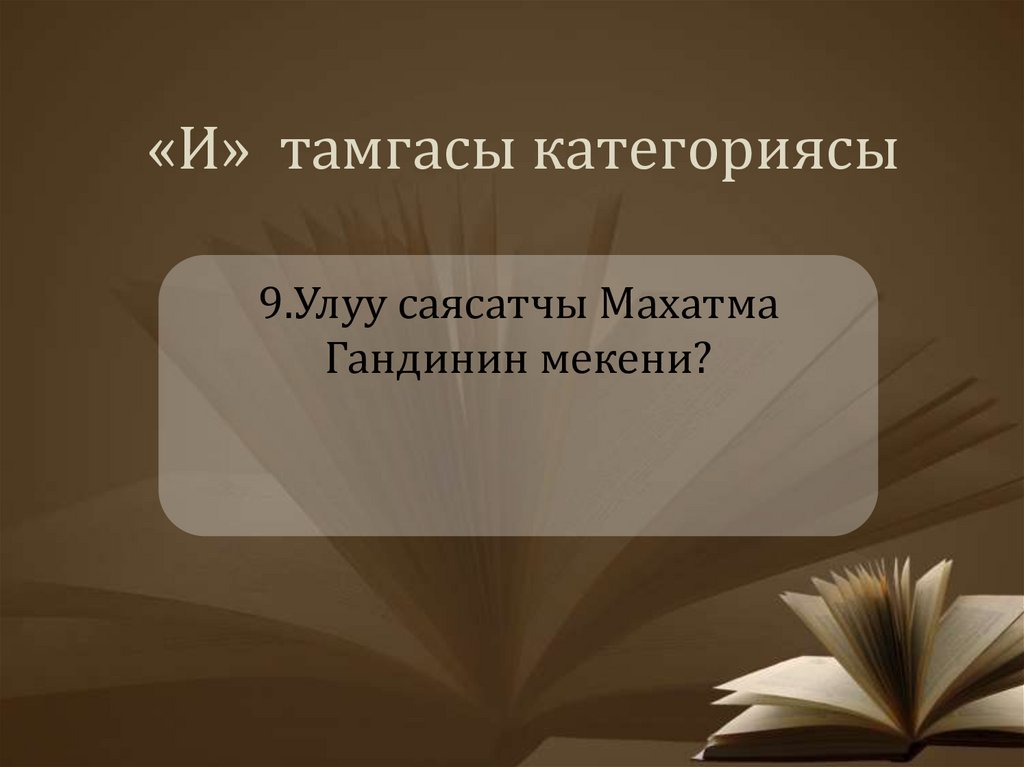 «И» тамгасы категориясы

9.Улуу саясатчы Махатма Гандинин мекени?